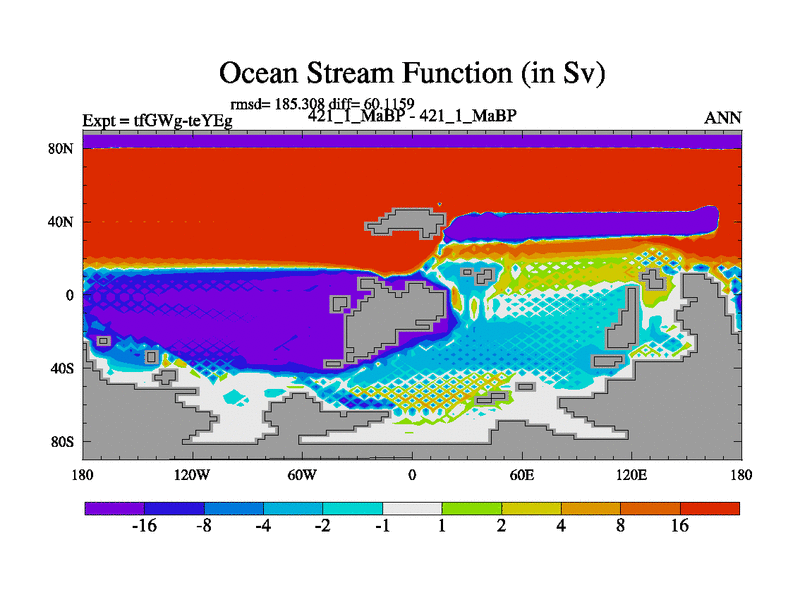 Ocean Stream Function (in Sv)

rmsd= 185.308 diff= 60.1159

Expt = tfGWg-teYEg

421_1_MaBP - 421_1_MaBP

ANN

80N
40N
0
40S
80S

180 120W 60W 0 60E 120E 180

-16 -8 -4 -2 -1 1 2 4 8 16